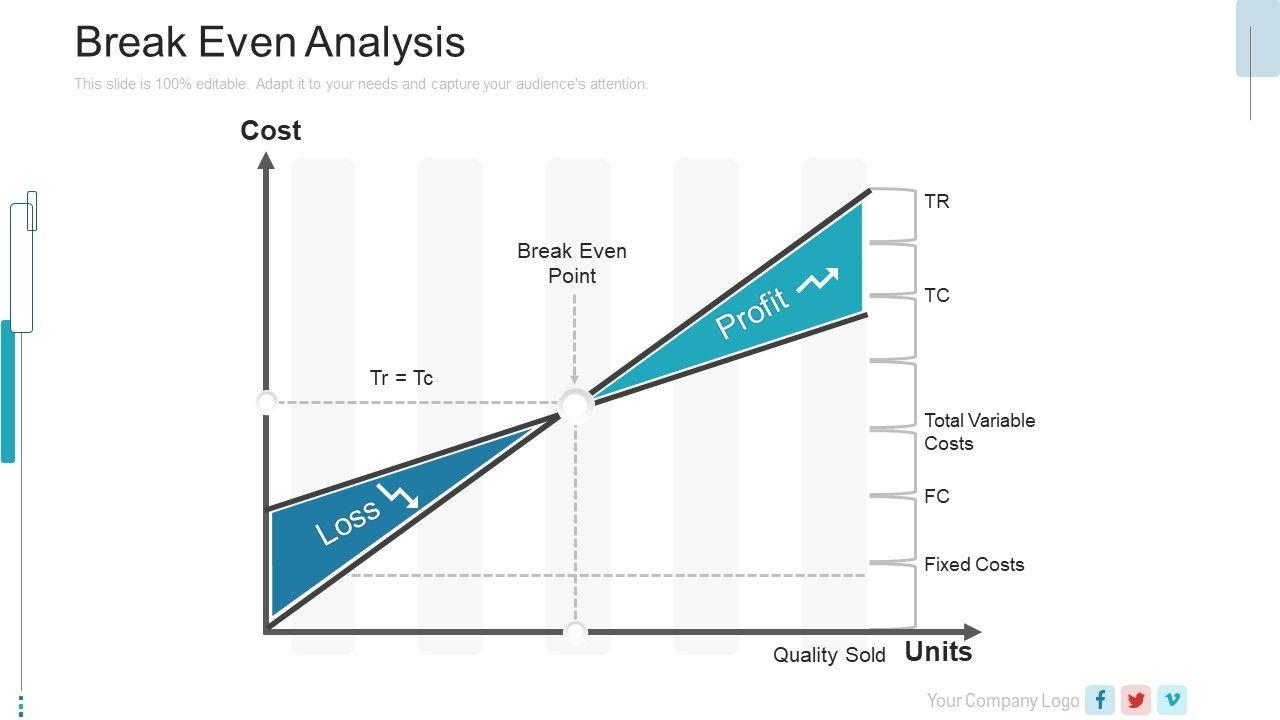 Break Even Analysis

This slide is 100% editable. Adapt it to your needs and capture your audience's attention.

Cost

Break Even Point

Tr = Tc

Profit

Loss

TR

TC

Total Variable Costs

FC

Fixed Costs

Quality Sold

Units

Your Company Logo